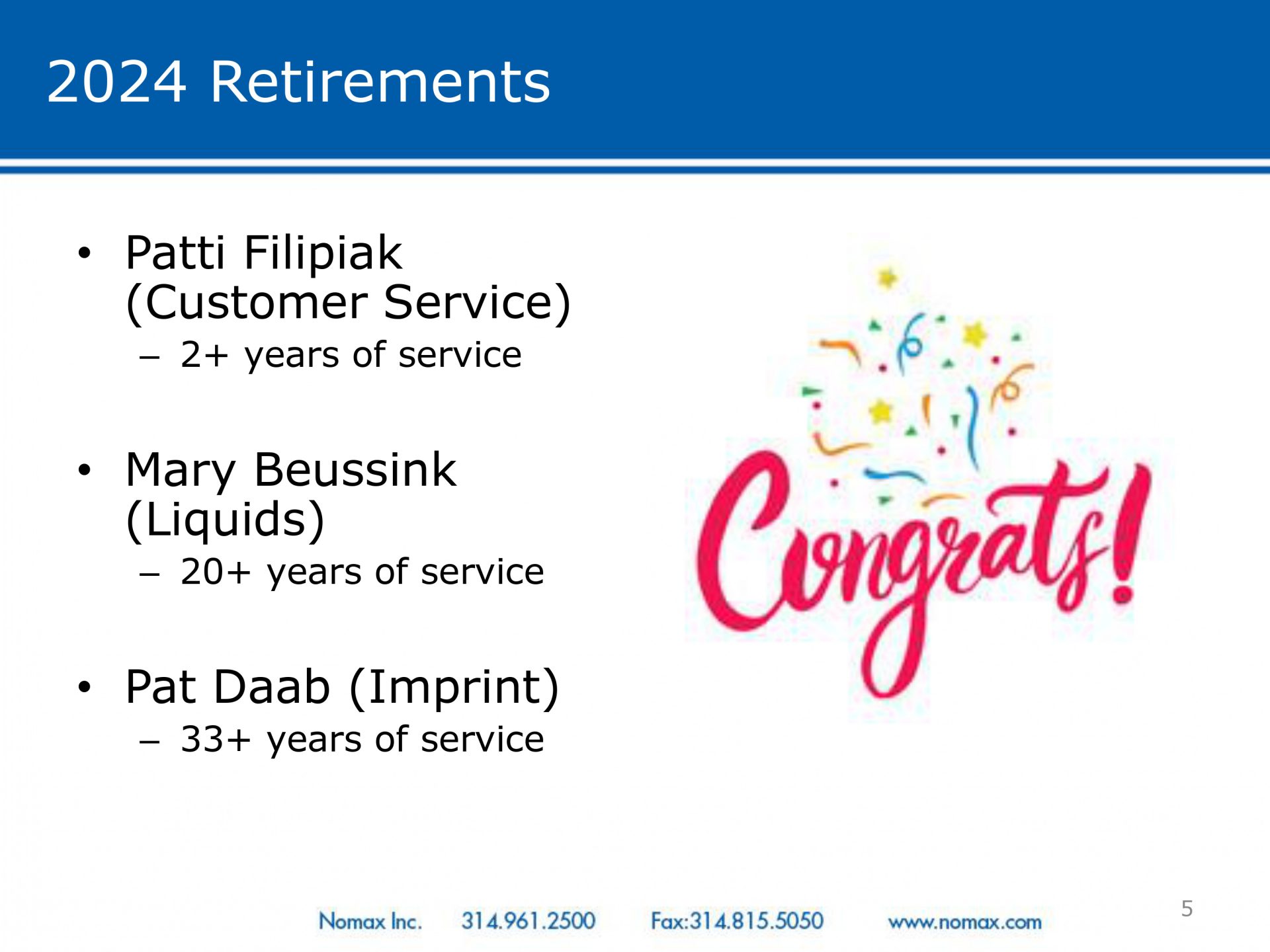 2024 Retirements

• Patti Filipiak (Customer Service)
– 2+ years of service

• Mary Beussink (Liquids)
– 20+ years of service

• Pat Daab (Imprint)
– 33+ years of service

Congrats!

Nomax Inc. 314.961.2500 Fax:314.815.5050 www.nomax.com

5